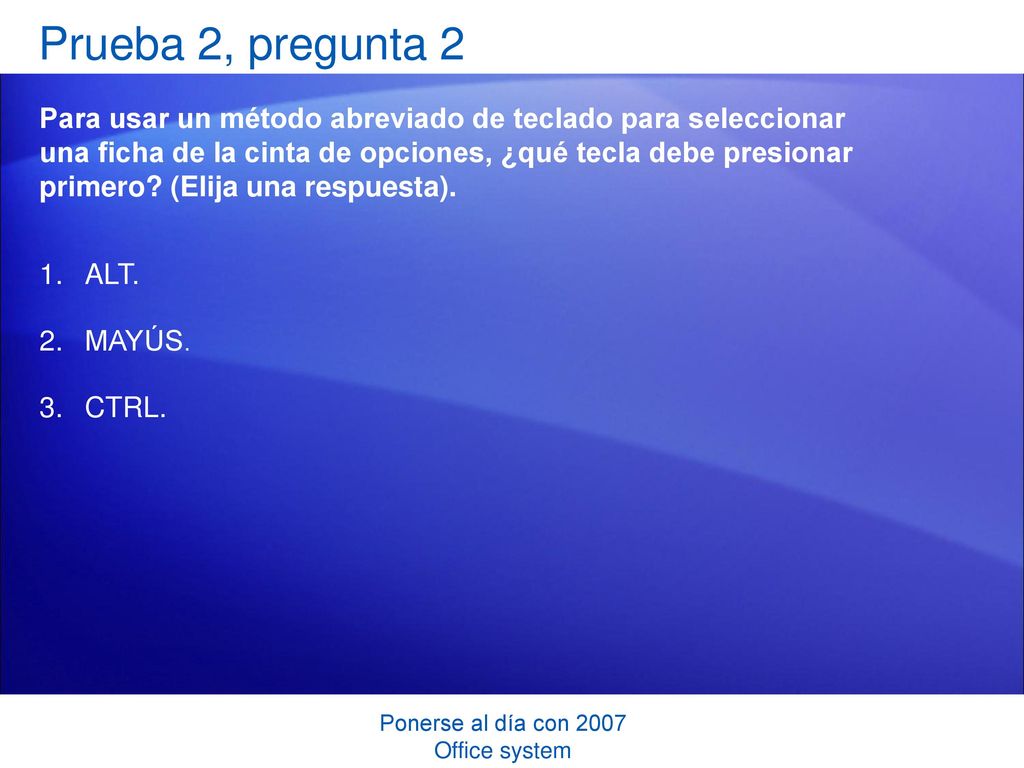 Prueba 2, pregunta 2

Para usar un método abreviado de teclado para seleccionar una ficha de la cinta de opciones, ¿qué tecla debe presionar primero? (Elija una respuesta).

1. ALT.

2. MAYÚS.

3. CTRL.

Ponerse al día con 2007
Office system